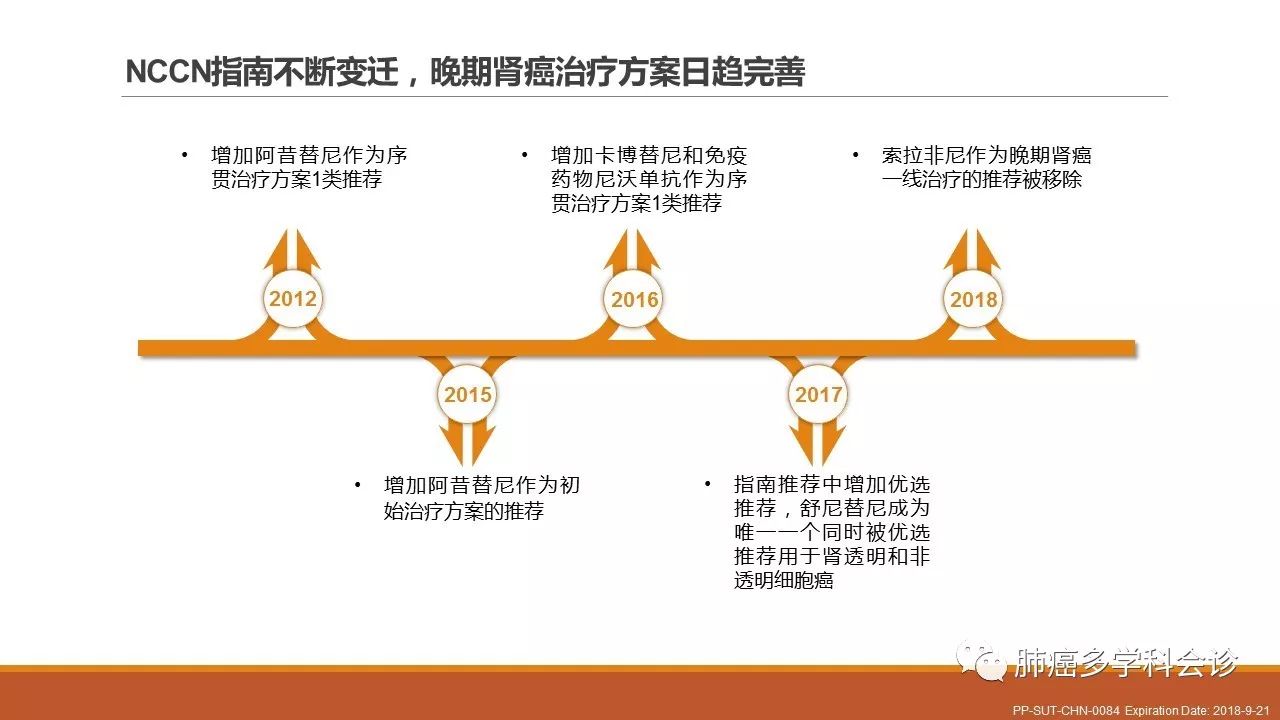 NCCN指南不断变迁，晚期肾癌治疗方案日趋完善

• 增加阿昔替尼作为序贯治疗方案1类推荐

• 增加卡博替尼和免疫药物尼沃单抗作为序贯治疗方案1类推荐

• 索拉非尼作为晚期肾癌一线治疗的推荐被移除

2012

2016

2018

2015

2017

• 增加阿昔替尼作为初始治疗方案的推荐

• 指南推荐中增加优选推荐，舒尼替尼成为唯一一个同时被优选推荐用于肾透明和非透明细胞癌

肺癌多学科会诊

PP-SUT-CHN-0084 Expiration Date: 2018-9-21